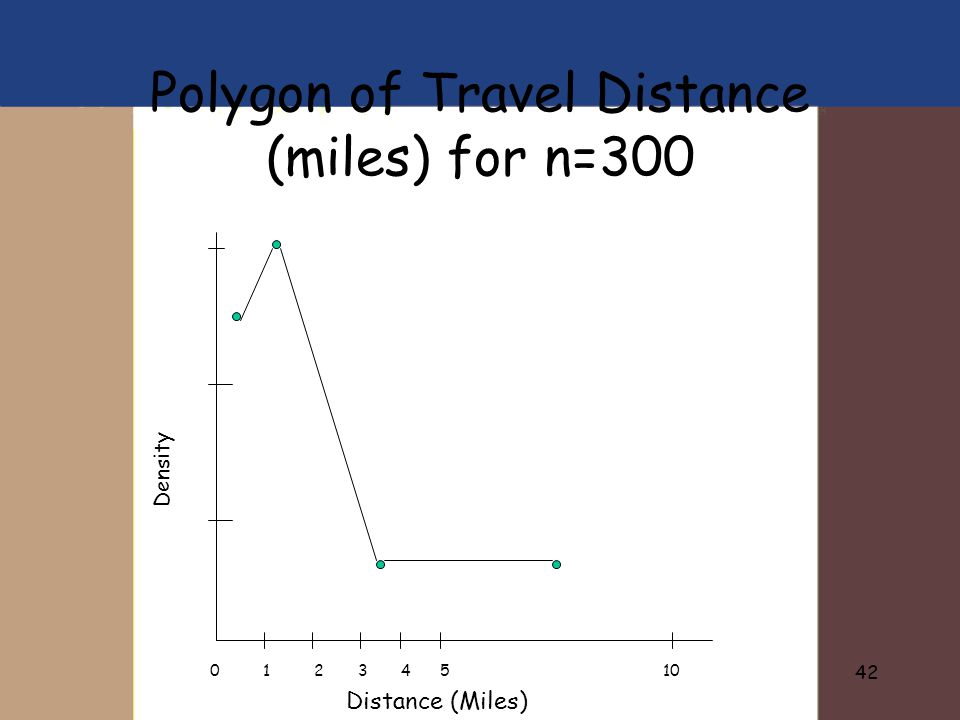 Polygon of Travel Distance (miles) for n=300

Density

0 1 2 3 4 5 10

Distance (Miles)

42